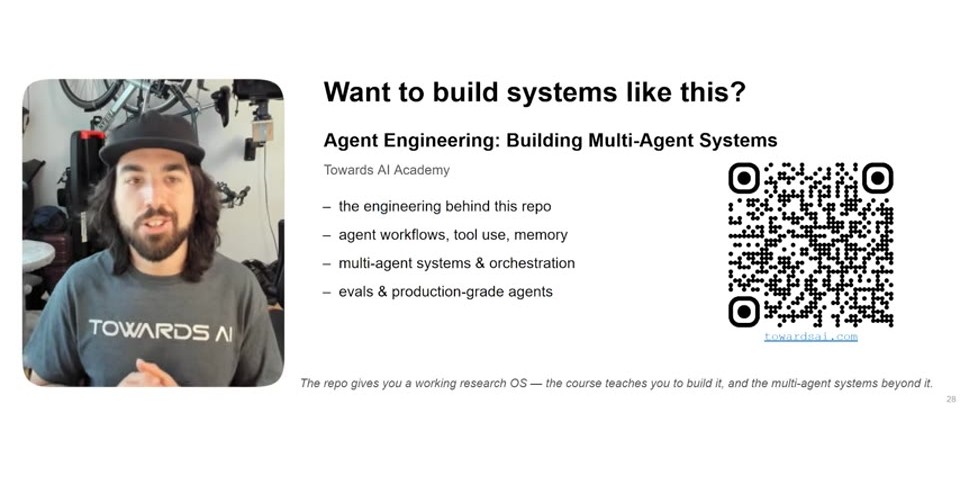 TOWARDS AI

Want to build systems like this?

Agent Engineering: Building Multi-Agent Systems

Towards AI Academy

– the engineering behind this repo
– agent workflows, tool use, memory
– multi-agent systems & orchestration
– evals & production-grade agents

towardsai.com

The repo gives you a working research OS — the course teaches you to build it, and the multi-agent systems beyond it.

28